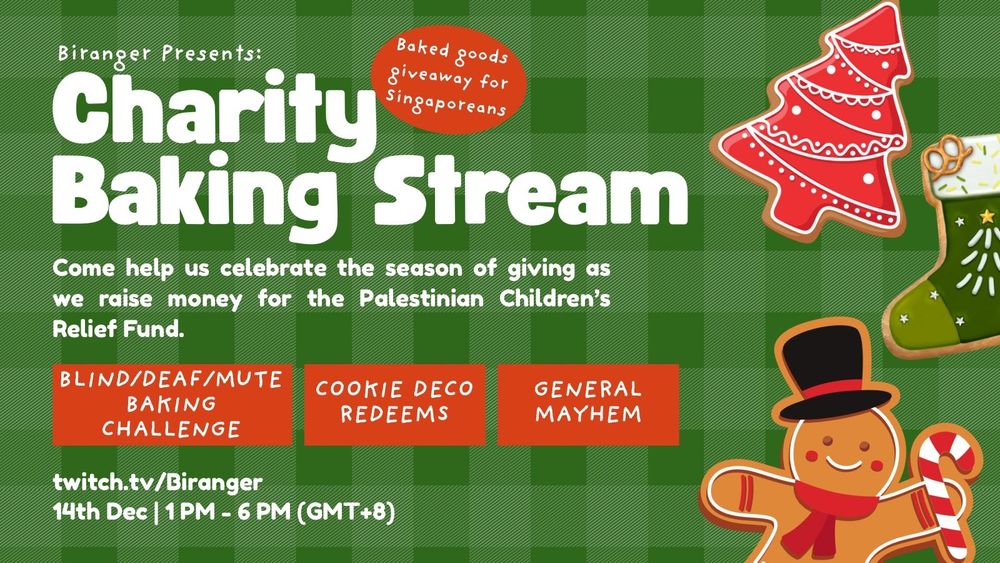 Biranger Presents:

Baked goods giveaway for Singaporeans

Charity Baking Stream

Come help us celebrate the season of giving as we raise money for the Palestinian Children's Relief Fund.

BLIND/DEAF/MUTE BAKING CHALLENGE

COOKIE DECO REDEEMS

GENERAL MAYHEM

twitch.tv/Biranger
14th Dec | 1 PM - 6 PM (GMT+8)